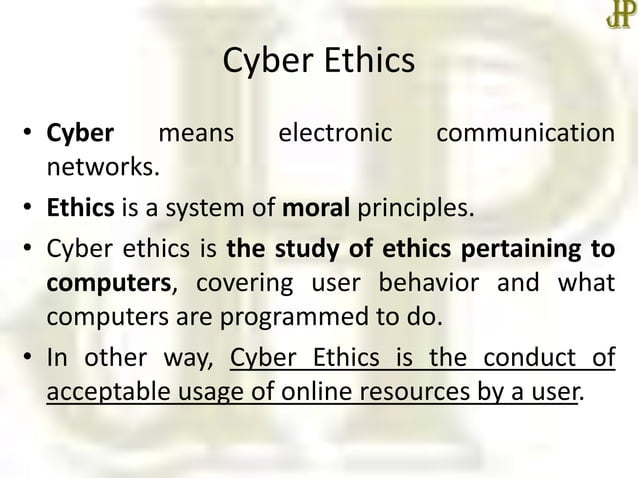 JP

Cyber Ethics

• Cyber means electronic communication networks.

• Ethics is a system of moral principles.

• Cyber ethics is the study of ethics pertaining to computers, covering user behavior and what computers are programmed to do.

• In other way, Cyber Ethics is the conduct of acceptable usage of online resources by a user.